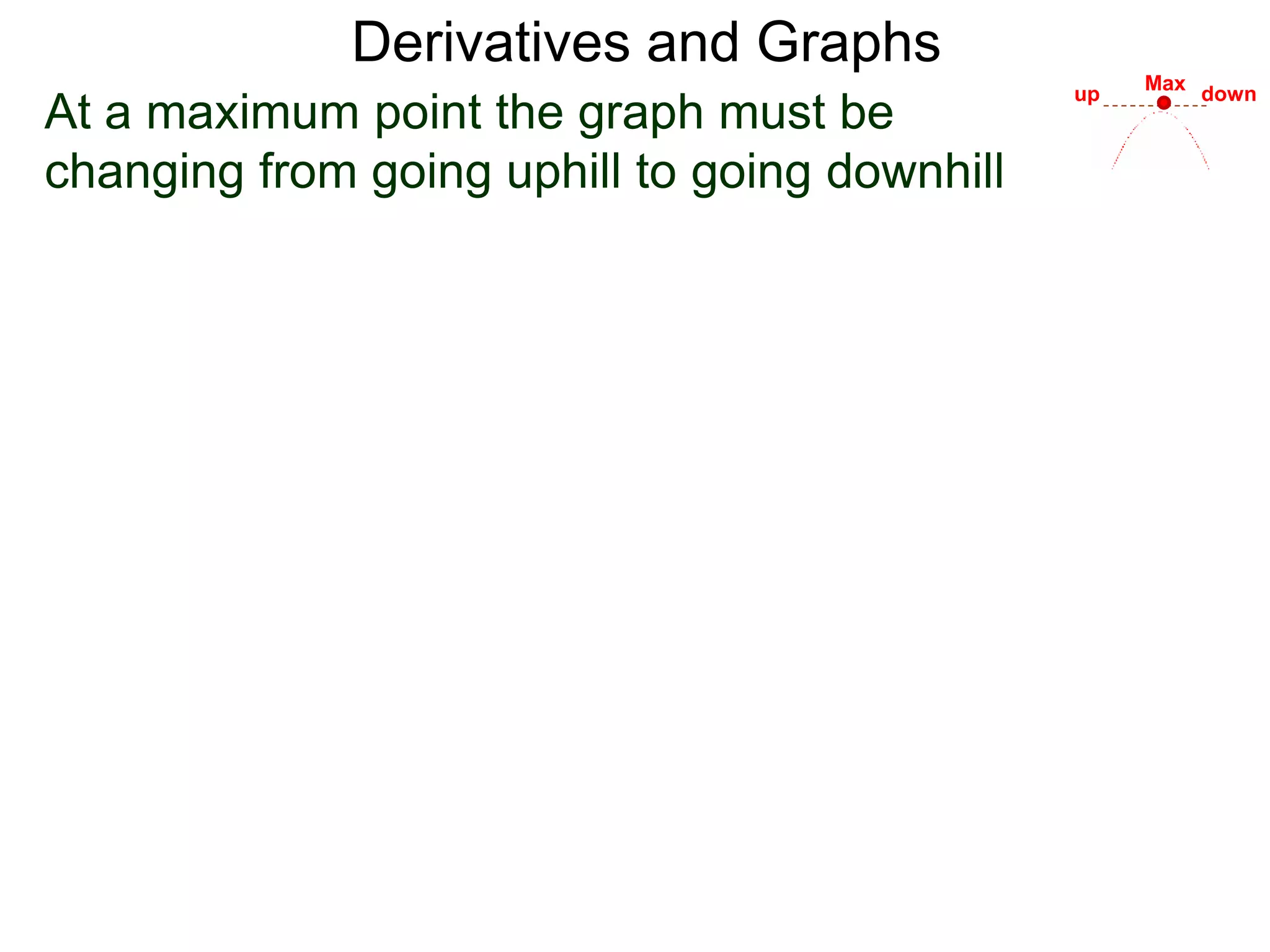 Derivatives and Graphs

At a maximum point the graph must be changing from going uphill to going downhill

up
Max
down